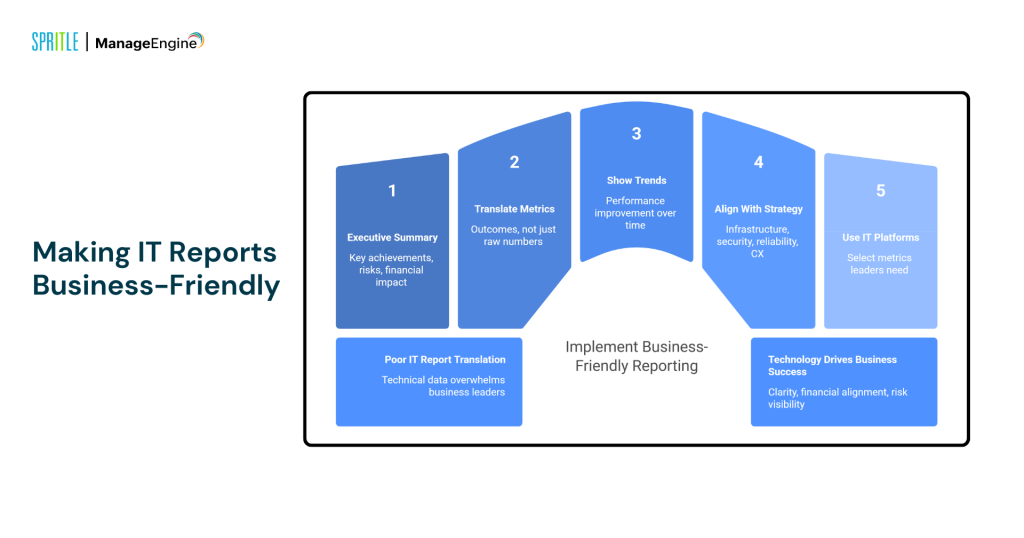 SPRITLE | ManageEngine

Making IT Reports Business-Friendly

1

Executive Summary

Key achievements, risks, financial impact

2

Translate Metrics

Outcomes, not just raw numbers

3

Show Trends

Performance improvement over time

4

Align With Strategy

Infrastructure, security, reliability, CX

5

Use IT Platforms

Select metrics leaders need

Poor IT Report Translation

Technical data overwhelms business leaders

Implement Business-Friendly Reporting

Technology Drives Business Success

Clarity, financial alignment, risk visibility